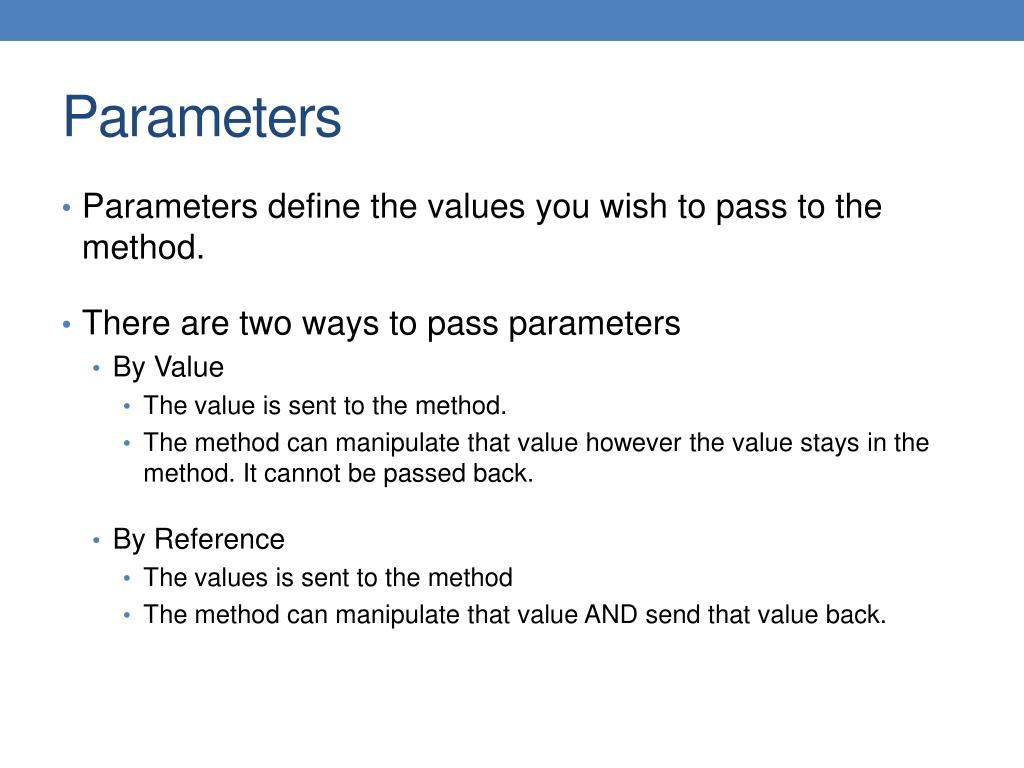 Parameters

• Parameters define the values you wish to pass to the method.

• There are two ways to pass parameters
  • By Value
    • The value is sent to the method.
    • The method can manipulate that value however the value stays in the method. It cannot be passed back.

  • By Reference
    • The values is sent to the method
    • The method can manipulate that value AND send that value back.